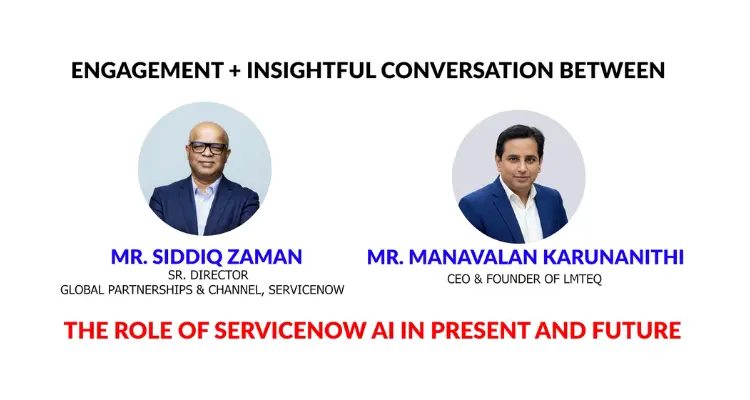 ENGAGEMENT + INSIGHTFUL CONVERSATION BETWEEN

MR. SIDDIQ ZAMAN
SR. DIRECTOR
GLOBAL PARTNERSHIPS & CHANNEL, SERVICENOW

MR. MANAVALAN KARUNANITHI
CEO & FOUNDER OF LMTEQ

THE ROLE OF SERVICENOW AI IN PRESENT AND FUTURE